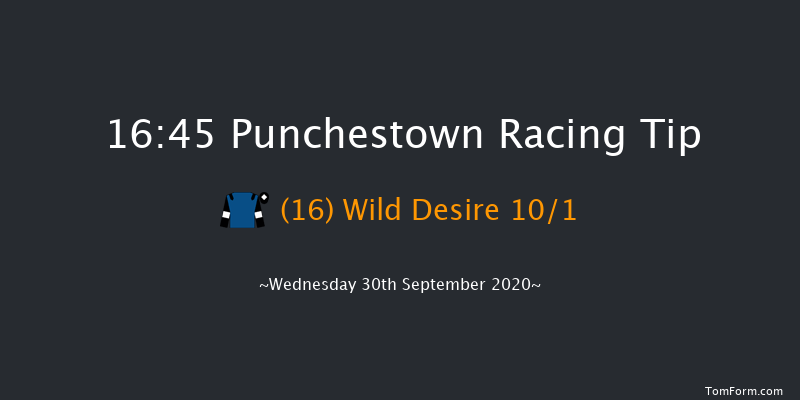 16:45 Punchestown Racing Tip

(16) Wild Desire 10/1

~Wednesday 30th September 2020~

TomForm.com